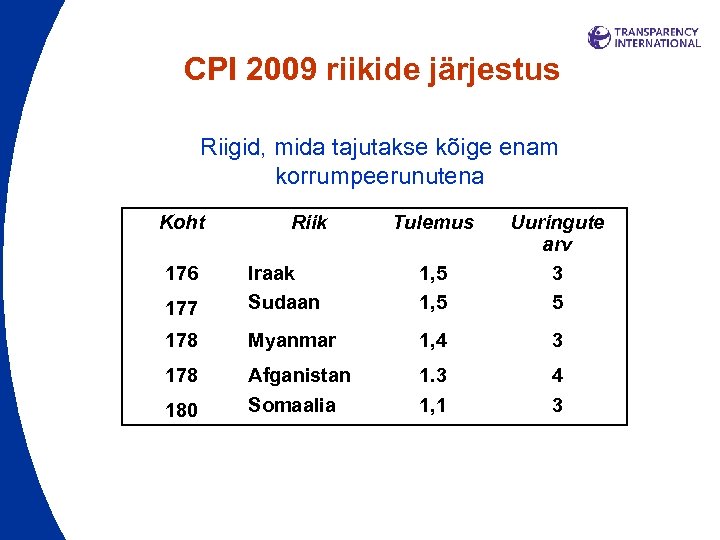 TRANSPARENCY INTERNATIONAL

CPI 2009 riikide järjestus

Riigid, mida tajutakse kõige enam korrumpeerunutena

| Koht | Riik | Tulemus | Uuringute arv |
|---|---|---|---|
| 176 | Iraak | 1,5 | 3 |
| 177 | Sudaan | 1,5 | 5 |
| 178 | Myanmar | 1,4 | 3 |
| 178 | Afganistan | 1.3 | 4 |
| 180 | Somaalia | 1,1 | 3 |